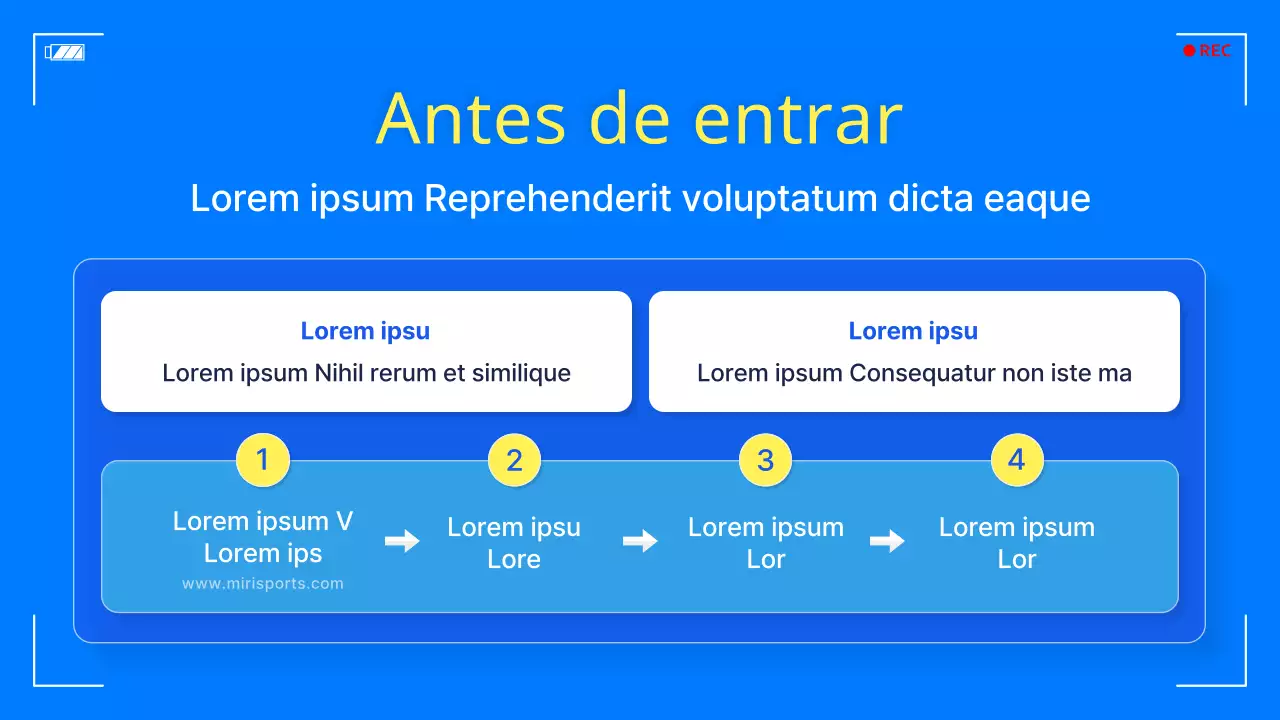 REC

Antes de entrar

Lorem ipsum Reprehenderit voluptatum dicta eaque

Lorem ipsu

Lorem ipsum Nihil rerum et similique

Lorem ipsu

Lorem ipsum Consequatur non iste ma

1

Lorem ipsum V Lorem ips

www.mirisports.com

2

Lorem ipsu Lore

3

Lorem ipsum Lor

4

Lorem ipsum Lor